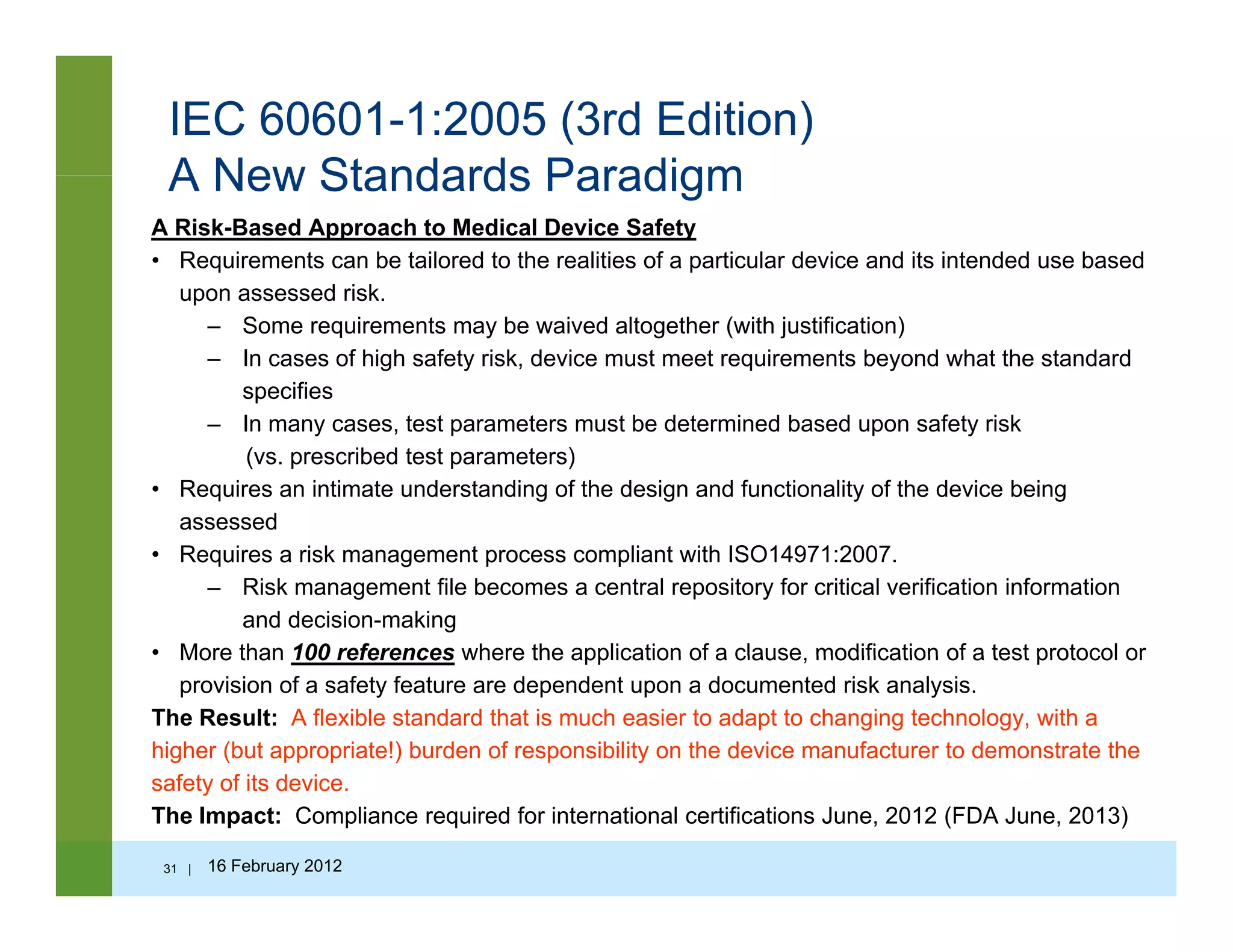 IEC 60601-1:2005 (3rd Edition)
A New Standards Paradigm

A Risk-Based Approach to Medical Device Safety

• Requirements can be tailored to the realities of a particular device and its intended use based upon assessed risk.
  – Some requirements may be waived altogether (with justification)
  – In cases of high safety risk, device must meet requirements beyond what the standard specifies
  – In many cases, test parameters must be determined based upon safety risk (vs. prescribed test parameters)
• Requires an intimate understanding of the design and functionality of the device being assessed
• Requires a risk management process compliant with ISO14971:2007.
  – Risk management file becomes a central repository for critical verification information and decision-making
• More than 100 references where the application of a clause, modification of a test protocol or provision of a safety feature are dependent upon a documented risk analysis.

The Result: A flexible standard that is much easier to adapt to changing technology, with a higher (but appropriate!) burden of responsibility on the device manufacturer to demonstrate the safety of its device.

The Impact: Compliance required for international certifications June, 2012 (FDA June, 2013)

31 | 16 February 2012